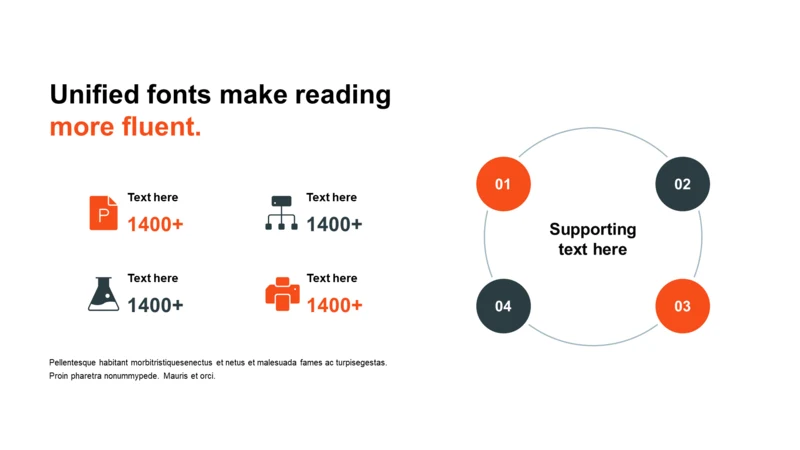 Unified fonts make reading more fluent.

P

Text here
1400+

Text here
1400+

Text here
1400+

Text here
1400+

Pellentesque habitant morbitristiquesenectus et netus et malesuada fames ac turpisegestas. Proin pharetra nonummypede. Mauris et orci.

01

02

Supporting text here

04

03